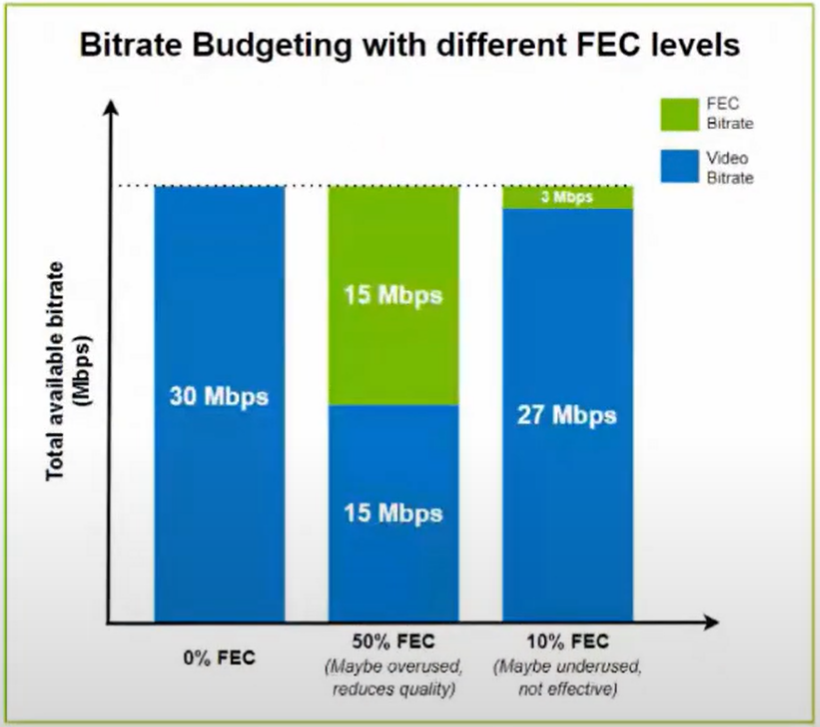 Bitrate Budgeting with different FEC levels

FEC Bitrate

Video Bitrate

Total available bitrate (Mbps)

30 Mbps

15 Mbps

15 Mbps

3 Mbps

27 Mbps

0% FEC

50% FEC
(Maybe overused, reduces quality)

10% FEC
(Maybe underused, not effective)